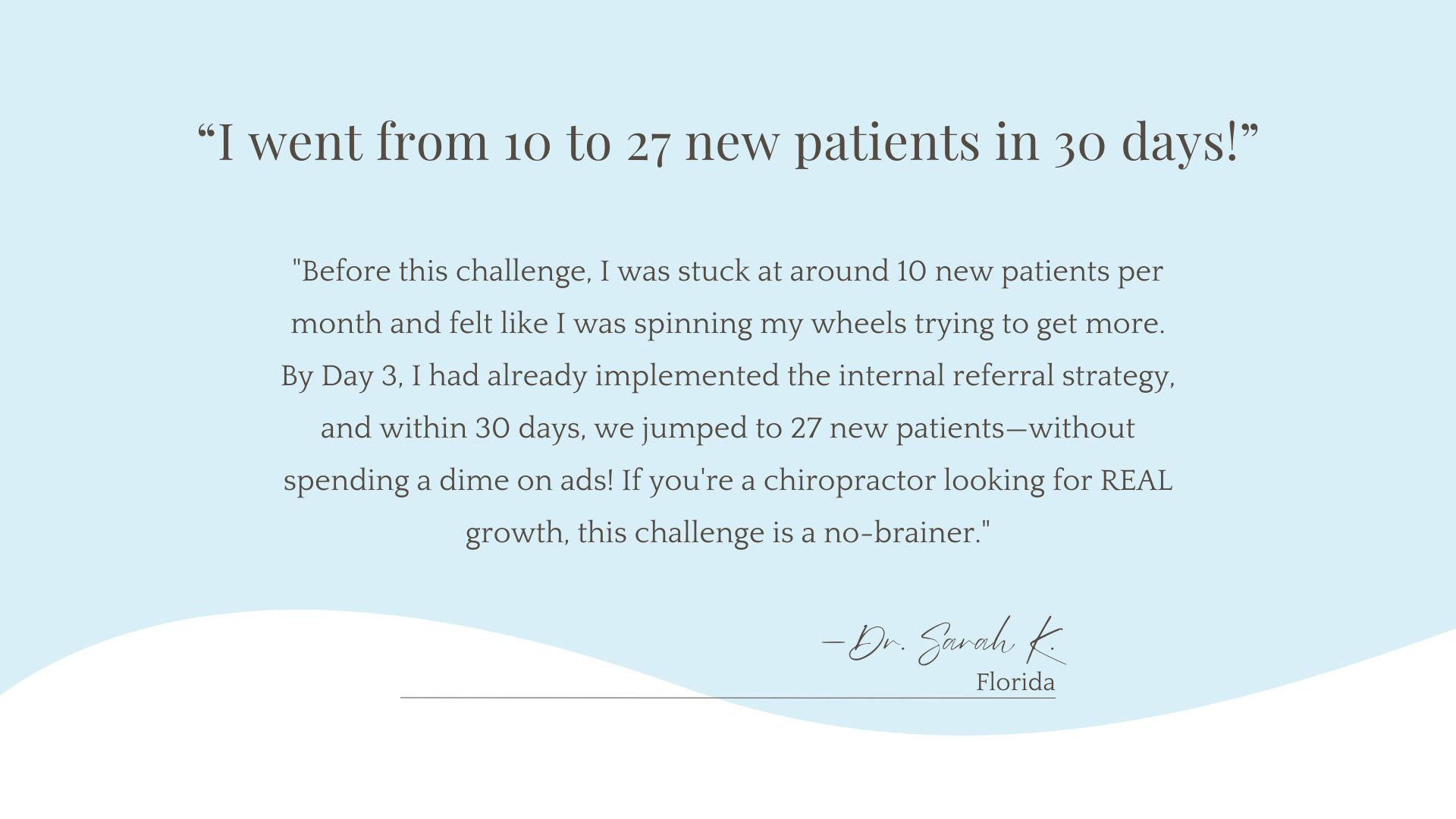 “I went from 10 to 27 new patients in 30 days!”

"Before this challenge, I was stuck at around 10 new patients per month and felt like I was spinning my wheels trying to get more. By Day 3, I had already implemented the internal referral strategy, and within 30 days, we jumped to 27 new patients—without spending a dime on ads! If you're a chiropractor looking for REAL growth, this challenge is a no-brainer."

—Dr. Sarah K.
Florida